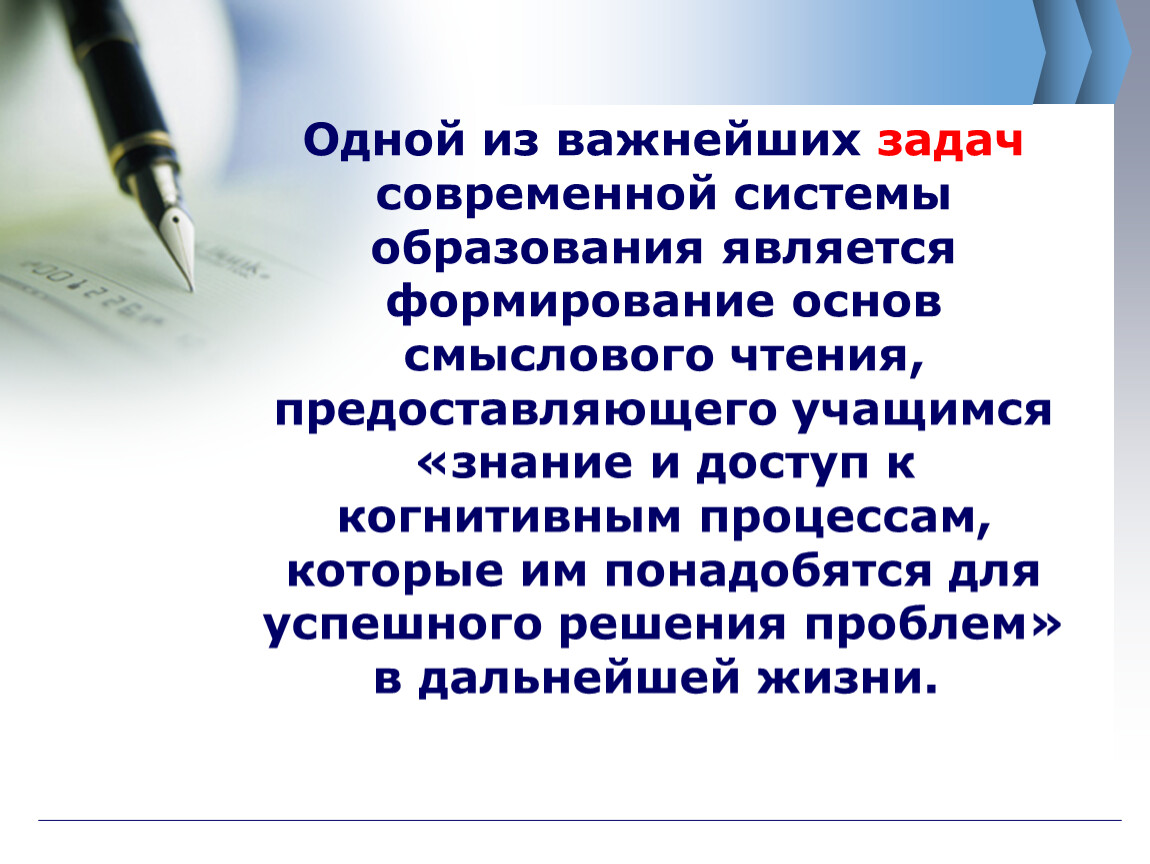 Одной из важнейших задач современной системы образования является формирование основ смыслового чтения, предоставляющего учащимся «знание и доступ к когнитивным процессам, которые им понадобятся для успешного решения проблем» в дальнейшей жизни.